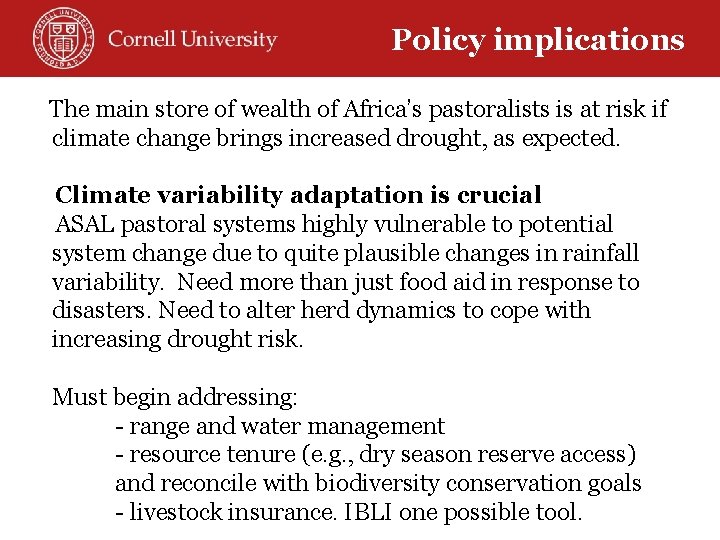 Cornell University

Policy implications

The main store of wealth of Africa's pastoralists is at risk if climate change brings increased drought, as expected.

Climate variability adaptation is crucial
ASAL pastoral systems highly vulnerable to potential system change due to quite plausible changes in rainfall variability. Need more than just food aid in response to disasters. Need to alter herd dynamics to cope with increasing drought risk.

Must begin addressing:
- range and water management
- resource tenure (e.g., dry season reserve access) and reconcile with biodiversity conservation goals
- livestock insurance. IBLI one possible tool.